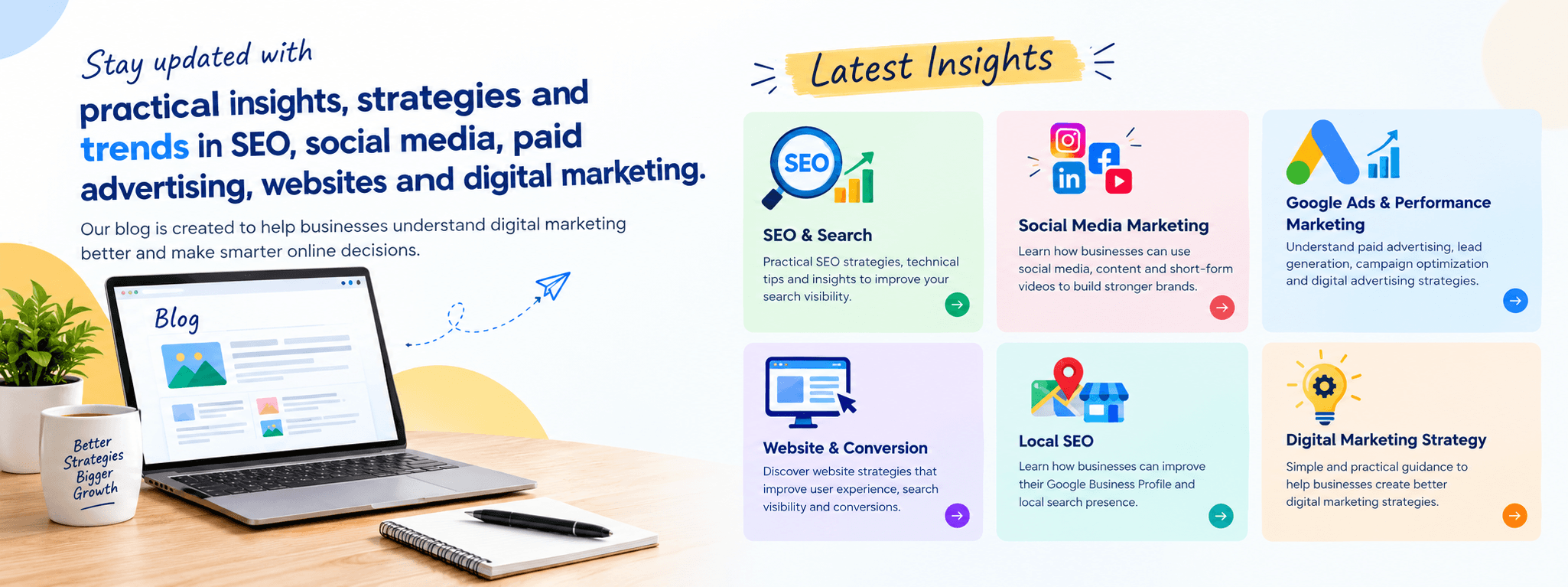 Stay updated with

practical insights, strategies and trends in SEO, social media, paid advertising, websites and digital marketing.

Our blog is created to help businesses understand digital marketing better and make smarter online decisions.

Blog

Better Strategies Bigger Growth

Latest Insights

SEO

SEO & Search

Practical SEO strategies, technical tips and insights to improve your search visibility.

Social Media Marketing

Learn how businesses can use social media, content and short-form videos to build stronger brands.

Google Ads & Performance Marketing

Understand paid advertising, lead generation, campaign optimization and digital advertising strategies.

Website & Conversion

Discover website strategies that improve user experience, search visibility and conversions.

Local SEO

Learn how businesses can improve their Google Business Profile and local search presence.

Digital Marketing Strategy

Simple and practical guidance to help businesses create better digital marketing strategies.